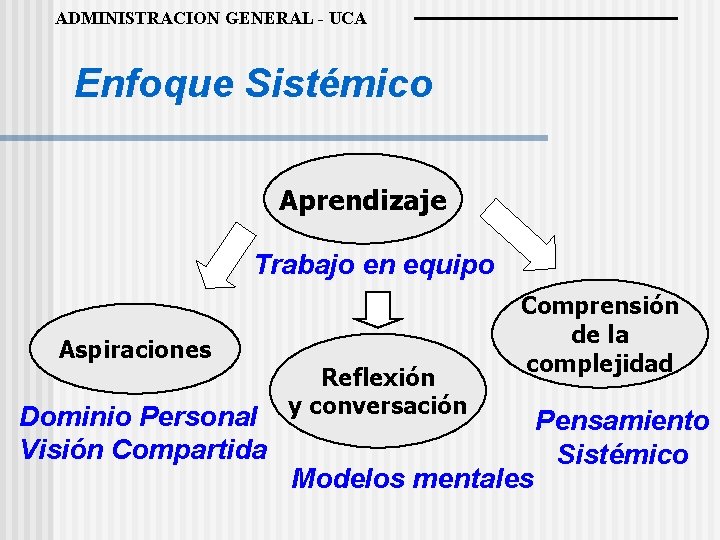 ADMINISTRACION GENERAL - UCA

Enfoque Sistémico

Aprendizaje

Trabajo en equipo

Aspiraciones

Dominio Personal
Visión Compartida

Reflexión
y conversación

Modelos mentales

Comprensión
de la
complejidad

Pensamiento
Sistémico